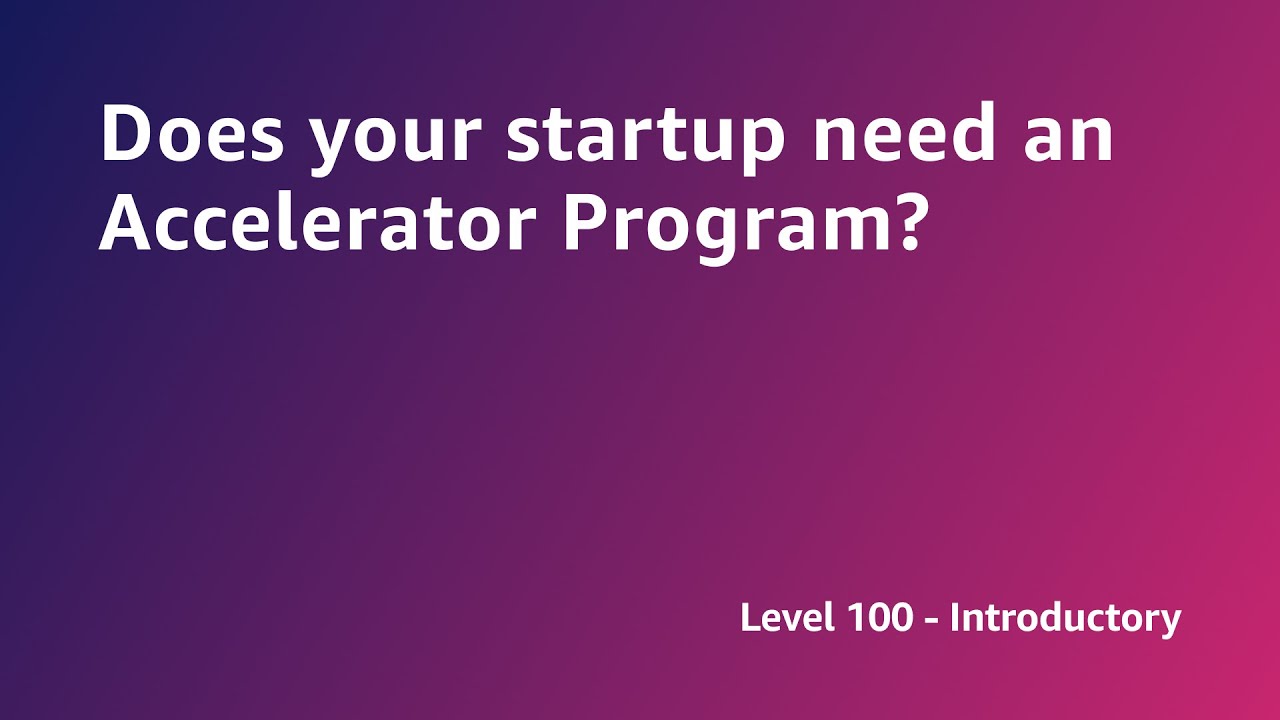 Does your startup need an Accelerator Program?

Level 100 - Introductory